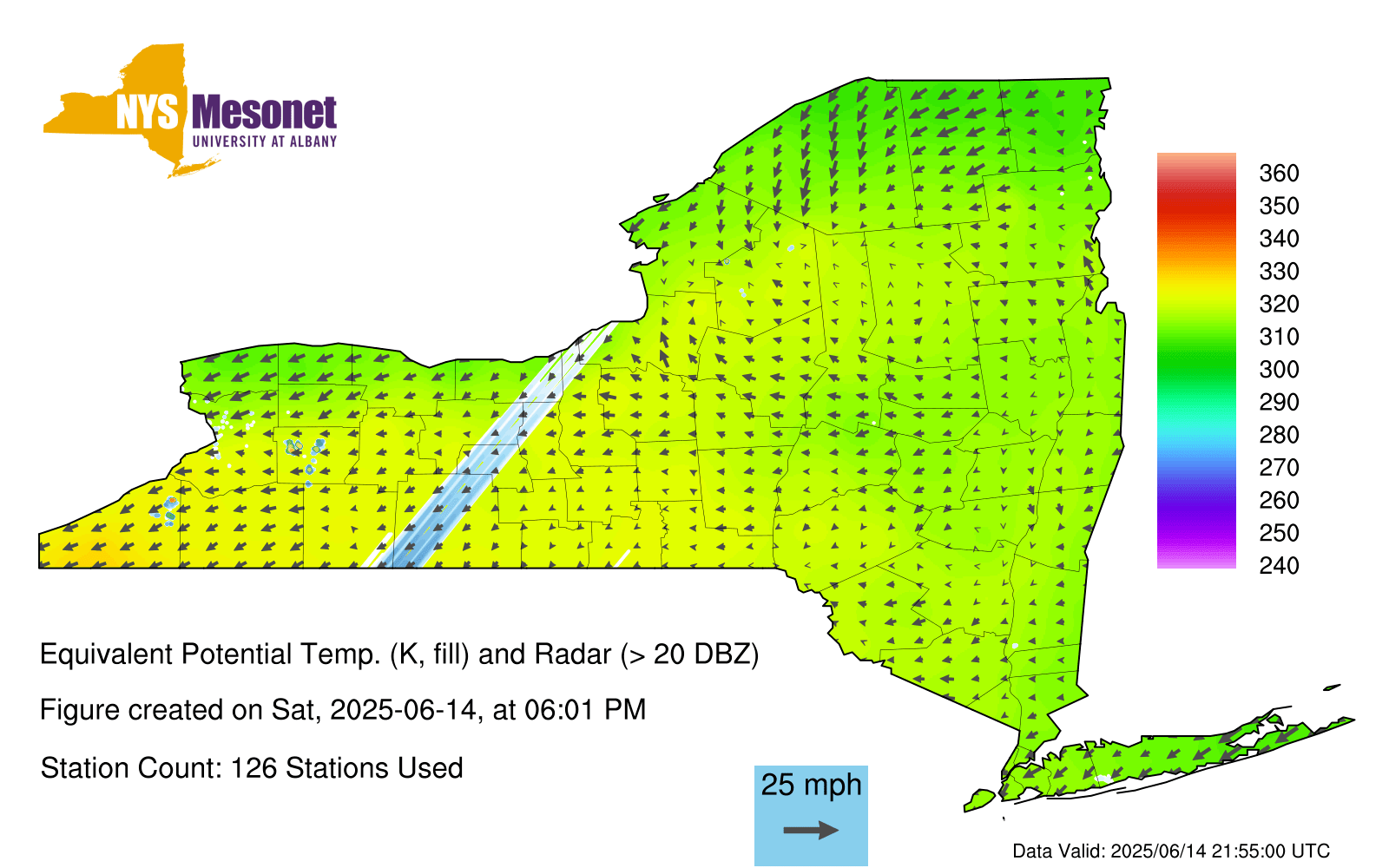 NYS Mesonet
UNIVERSITY AT ALBANY

360
350
340
330
320
310
300
290
280
270
260
250
240

Equivalent Potential Temp. (K, fill) and Radar (> 20 DBZ)

Figure created on Sat, 2025-06-14, at 06:01 PM

Station Count: 126 Stations Used

25 mph

Data Valid: 2025/06/14 21:55:00 UTC